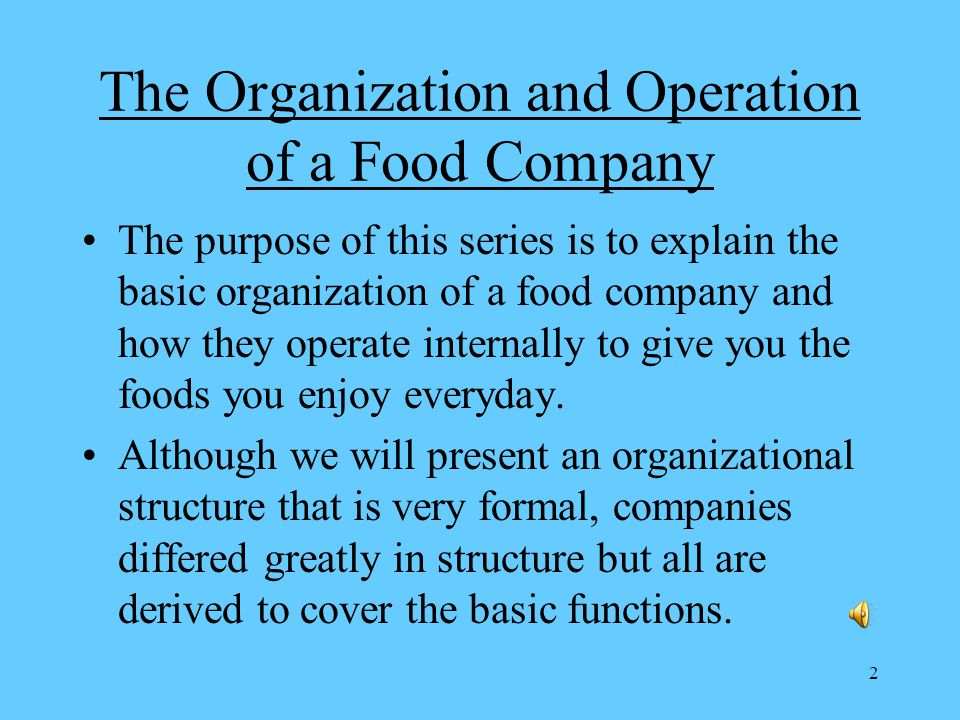 The Organization and Operation of a Food Company

• The purpose of this series is to explain the basic organization of a food company and how they operate internally to give you the foods you enjoy everyday.

• Although we will present an organizational structure that is very formal, companies differed greatly in structure but all are derived to cover the basic functions.

2